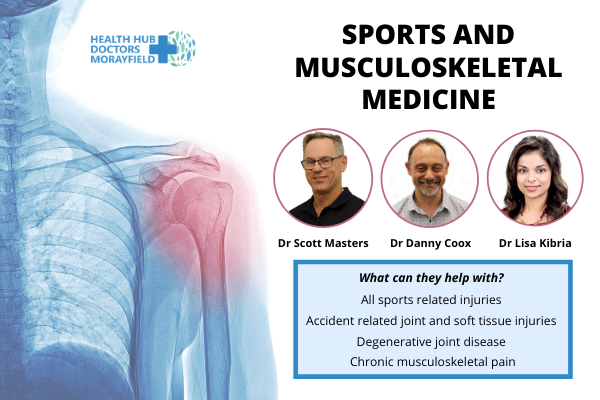 HEALTH HUB DOCTORS MORAYFIELD

SPORTS AND MUSCULOSKELETAL MEDICINE

Dr Scott Masters

Dr Danny Coox

Dr Lisa Kibria

What can they help with?

All sports related injuries

Accident related joint and soft tissue injuries

Degenerative joint disease

Chronic musculoskeletal pain